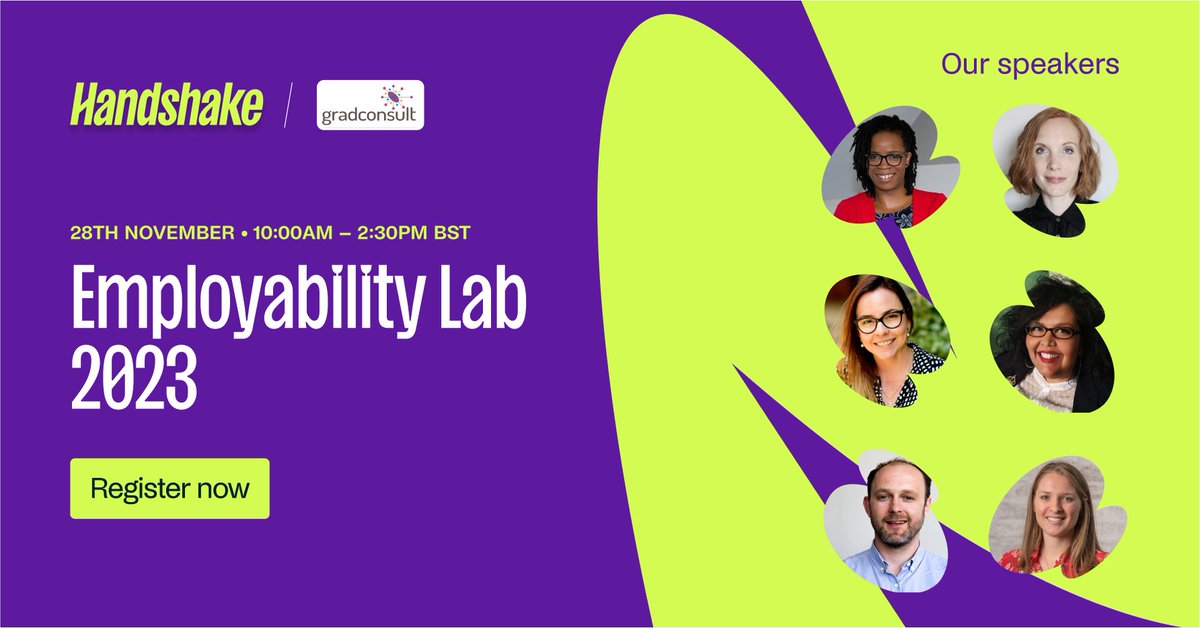 Handshake / gradconsult

28TH NOVEMBER • 10:00AM – 2:30PM BST

Employability Lab 2023

Register now

Our speakers